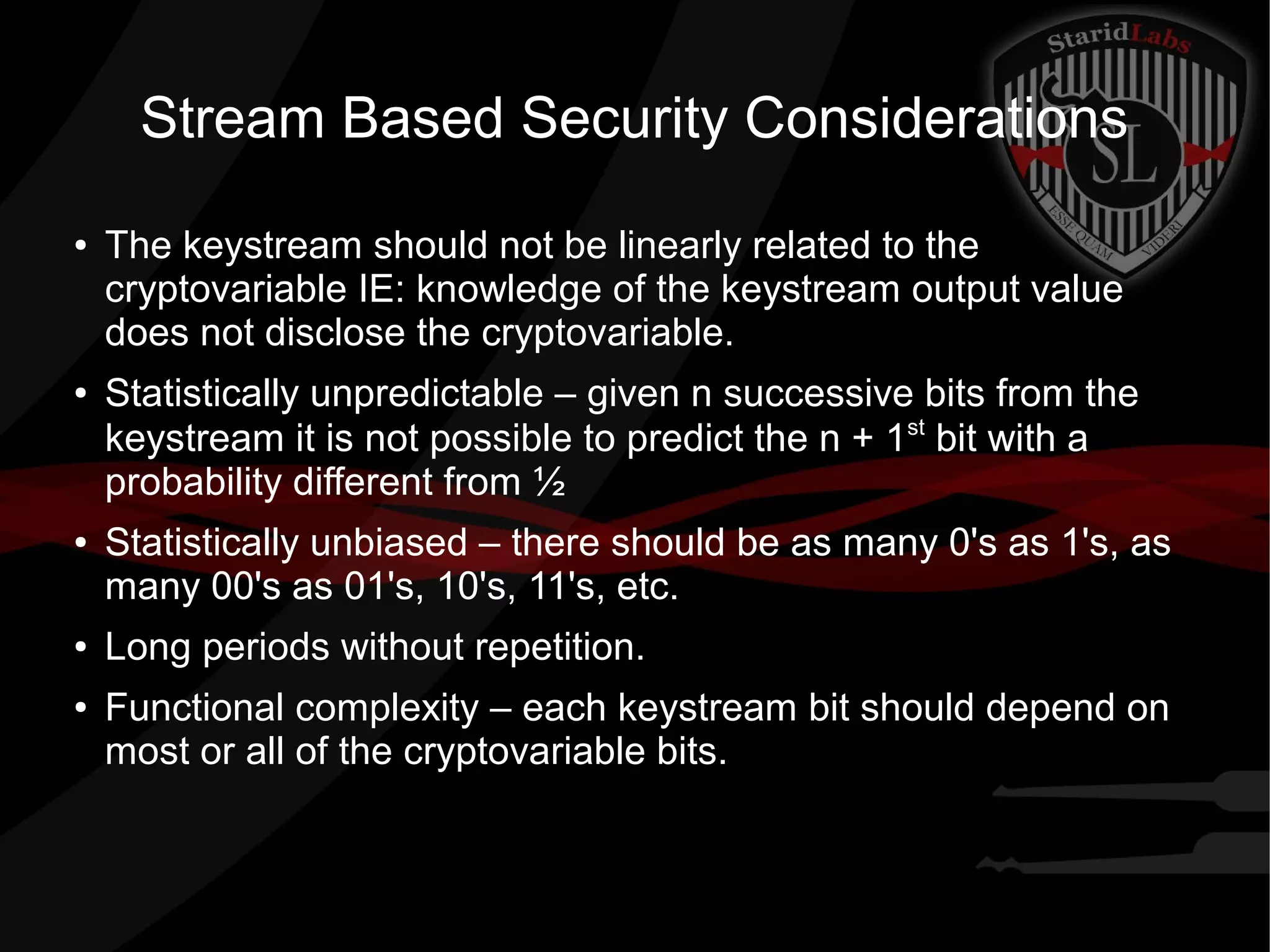 StaridLabs

SL

ESSE QUAM VIDERI

Stream Based Security Considerations

• The keystream should not be linearly related to the cryptovariable IE: knowledge of the keystream output value does not disclose the cryptovariable.

• Statistically unpredictable – given n successive bits from the keystream it is not possible to predict the n + 1$^{st}$ bit with a probability different from ½

• Statistically unbiased – there should be as many 0's as 1's, as many 00's as 01's, 10's, 11's, etc.

• Long periods without repetition.

• Functional complexity – each keystream bit should depend on most or all of the cryptovariable bits.